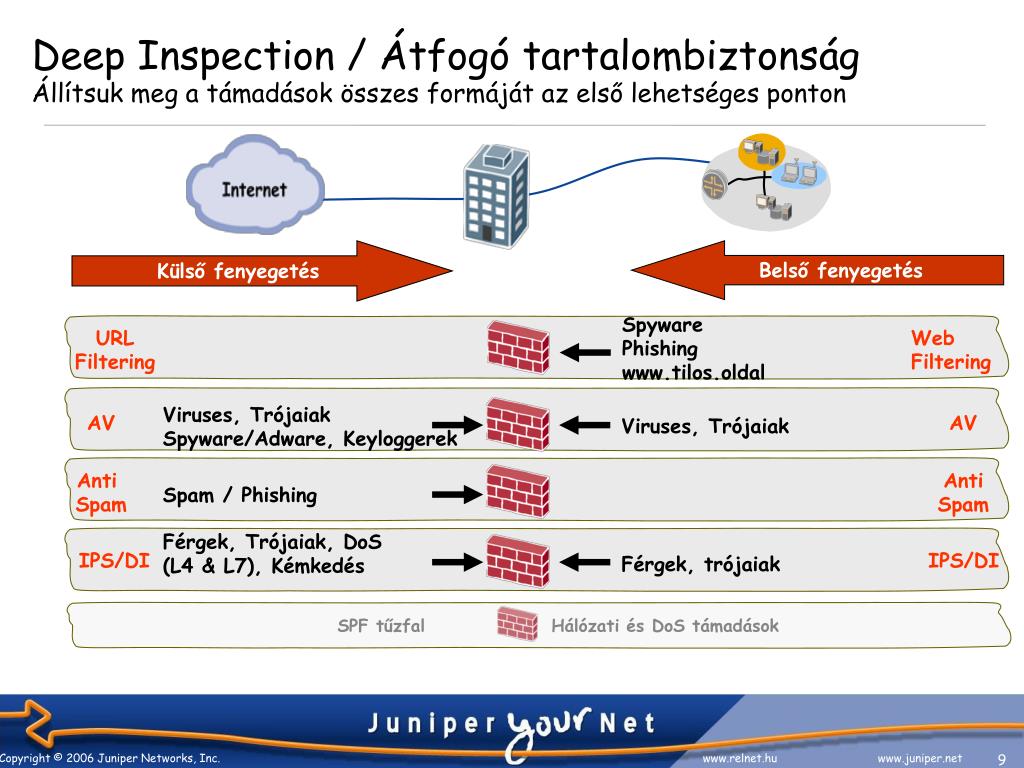 Deep Inspection / Átfogó tartalombiztonság
Állítsuk meg a támadások összes formáját az első lehetséges ponton

Internet

Külső fenyegetés

Belső fenyegetés

URL Filtering

Spyware
Phishing
www.tilos.oldal

Web Filtering

AV

Viruses, Trójaiak
Spyware/Adware, Keyloggerek

Viruses, Trójaiak

AV

Anti Spam

Spam / Phishing

Anti Spam

IPS/DI

Férgek, Trójaiak, DoS (L4 & L7), Kémkedés

Férgek, trójaiak

IPS/DI

SPF tűzfal

Hálózati és DoS támadások

Juniper your Net

Copyright © 2006 Juniper Networks, Inc.

www.relnet.hu

www.juniper.net

9